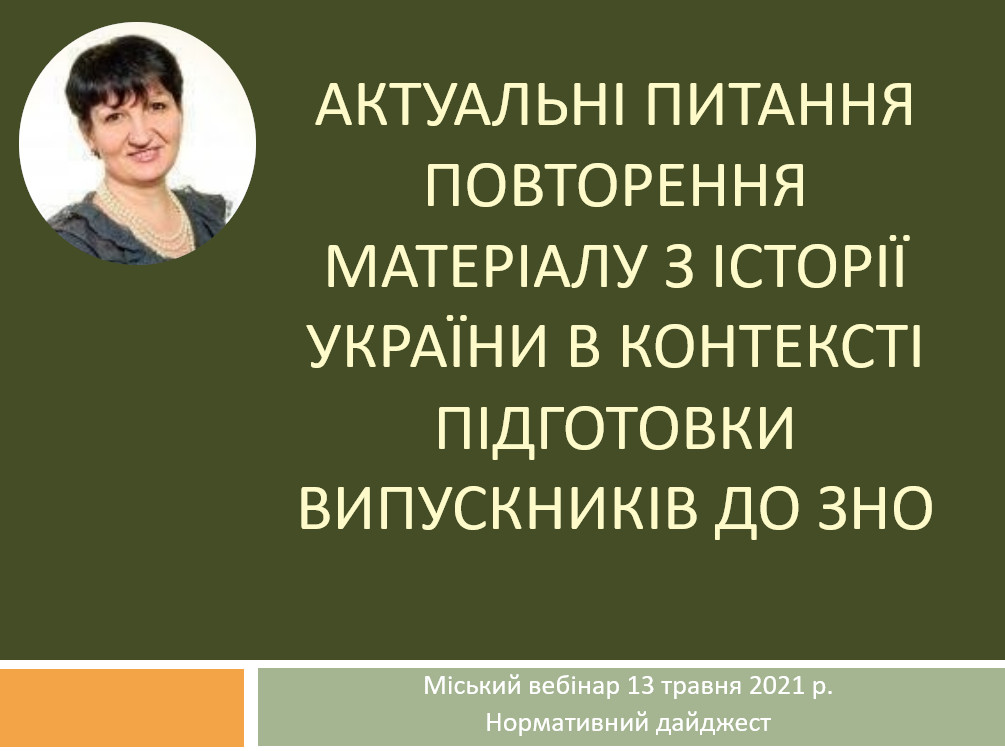 АКТУАЛЬНІ ПИТАННЯ ПОВТОРЕННЯ МАТЕРІАЛУ З ІСТОРІЇ УКРАЇНИ В КОНТЕКСТІ ПІДГОТОВКИ ВИПУСКНИКІВ ДО ЗНО

Міський вебінар 13 травня 2021 р.
Нормативний дайджест